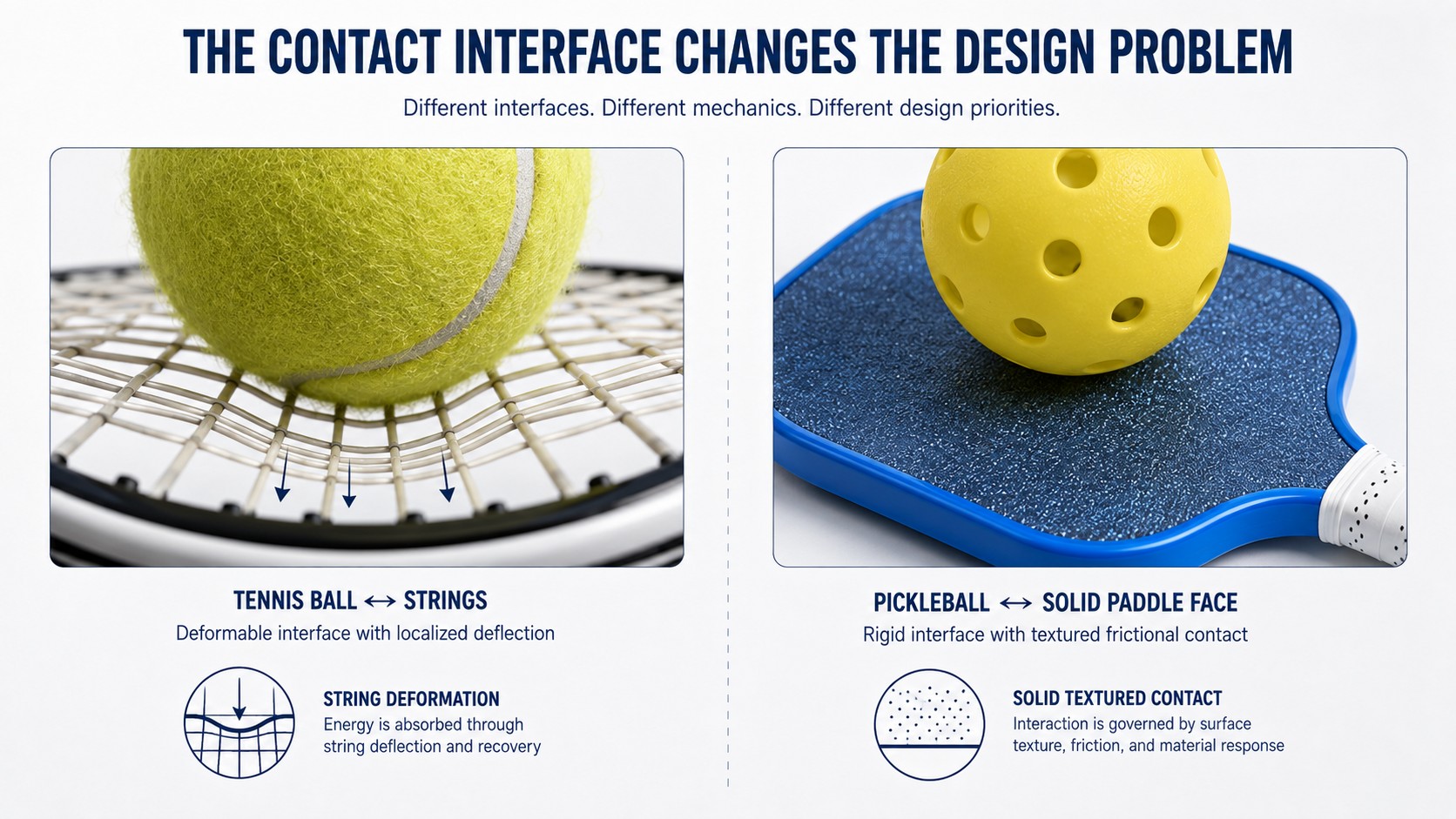 THE CONTACT INTERFACE CHANGES THE DESIGN PROBLEM

Different interfaces. Different mechanics. Different design priorities.

TENNIS BALL ↔ STRINGS

Deformable interface with localized deflection

STRING DEFORMATION

Energy is absorbed through string deflection and recovery

PICKLEBALL ↔ SOLID PADDLE FACE

Rigid interface with textured frictional contact

SOLID TEXTURED CONTACT

Interaction is governed by surface texture, friction, and material response